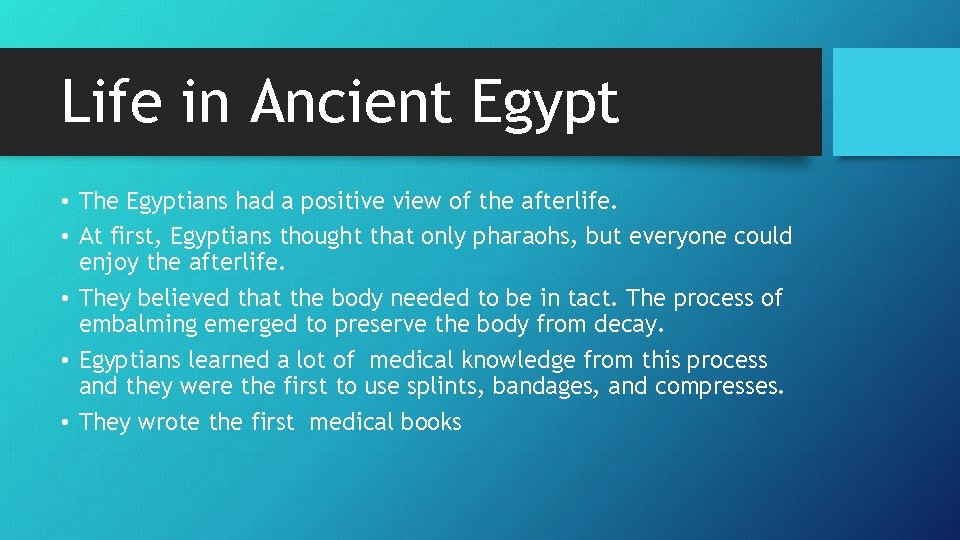 Life in Ancient Egypt

• The Egyptians had a positive view of the afterlife.
• At first, Egyptians thought that only pharaohs, but everyone could enjoy the afterlife.
• They believed that the body needed to be in tact. The process of embalming emerged to preserve the body from decay.
• Egyptians learned a lot of medical knowledge from this process and they were the first to use splints, bandages, and compresses.
• They wrote the first medical books